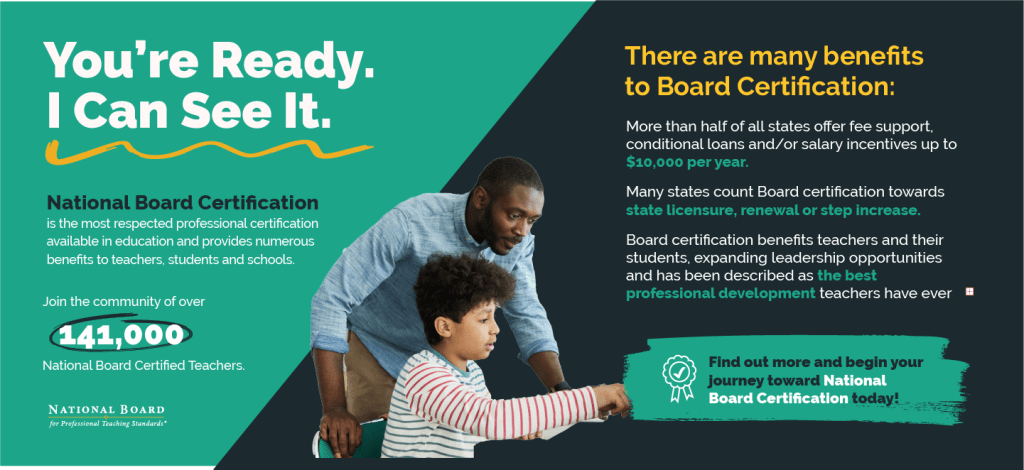 You're Ready. I Can See It.

National Board Certification is the most respected professional certification available in education and provides numerous benefits to teachers, students and schools.

Join the community of over

141,000

National Board Certified Teachers.

NATIONAL BOARD for Professional Teaching Standards®

There are many benefits to Board Certification:

More than half of all states offer fee support, conditional loans and/or salary incentives up to $10,000 per year.

Many states count Board certification towards state licensure, renewal or step increase.

Board certification benefits teachers and their students, expanding leadership opportunities and has been described as the best professional development teachers have ever

Find out more and begin your journey toward National Board Certification today!